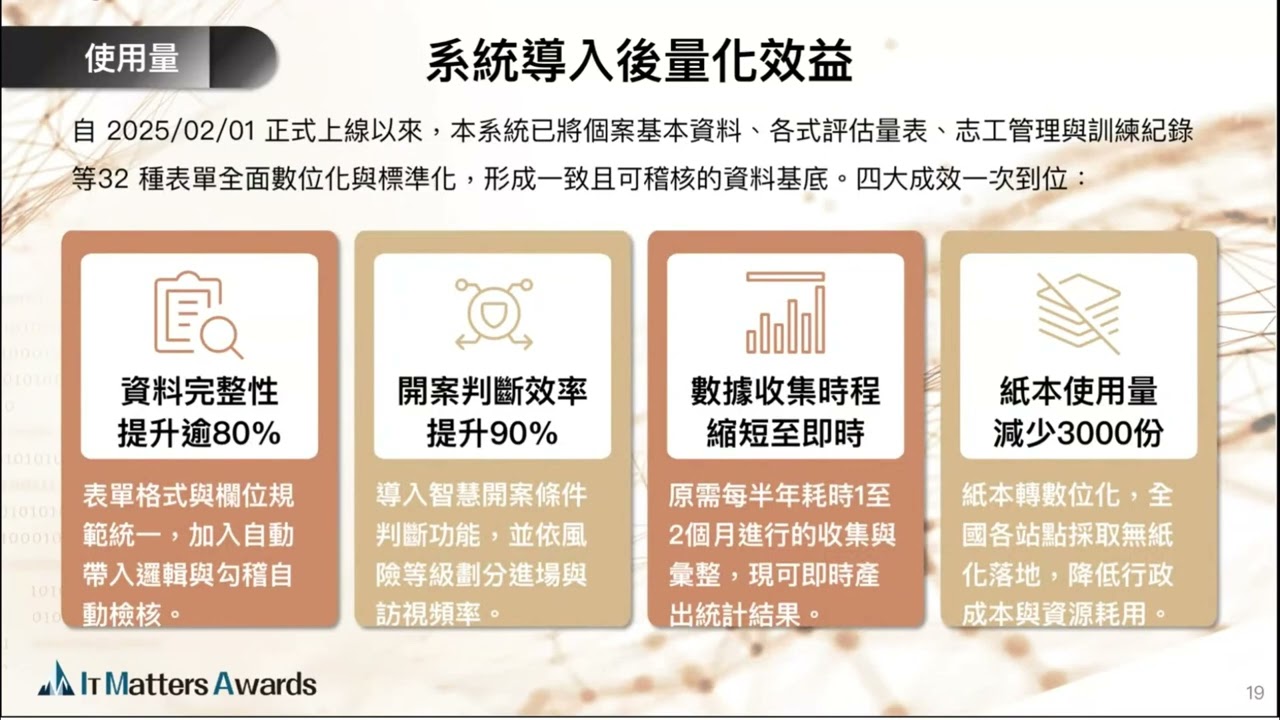 使用量

系統導入後量化效益

自 2025/02/01 正式上線以來，本系統已將個案基本資料、各式評估量表、志工管理與訓練紀錄等32 種表單全面數位化與標準化，形成一致且可稽核的資料基底。四大成效一次到位：

資料完整性
提升逾80%

表單格式與欄位規範統一，加入自動帶入邏輯與勾稽自動檢核。

開案判斷效率
提升90%

導入智慧開案條件判斷功能，並依風險等級劃分進場與訪視頻率。

數據收集時程
縮短至即時

原需每半年耗時1至2個月進行的收集與彙整，現可即時產出統計結果。

紙本使用量
減少3000份

紙本轉數位化，全國各站點採取無紙化落地，降低行政成本與資源耗用。

IT Matters Awards

19